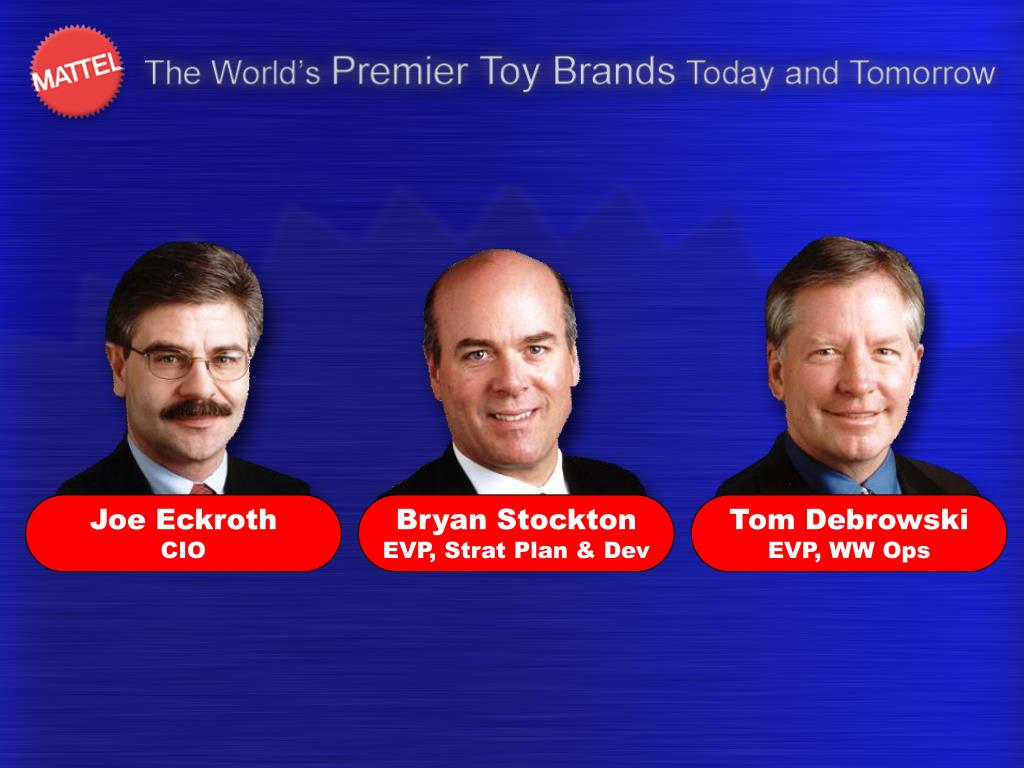 MATTEL

The World's Premier Toy Brands Today and Tomorrow

Joe Eckroth
CIO

Bryan Stockton
EVP, Strat Plan & Dev

Tom Debrowski
EVP, WW Ops